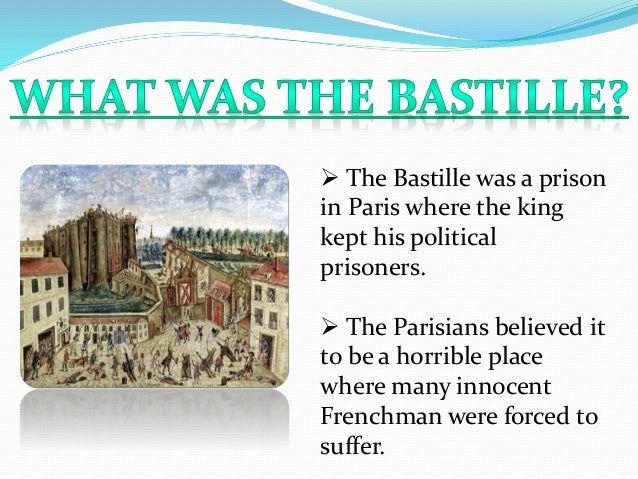 WHAT WAS THE BASTILLE?

➢ The Bastille was a prison in Paris where the king kept his political prisoners.

➢ The Parisians believed it to be a horrible place where many innocent Frenchman were forced to suffer.